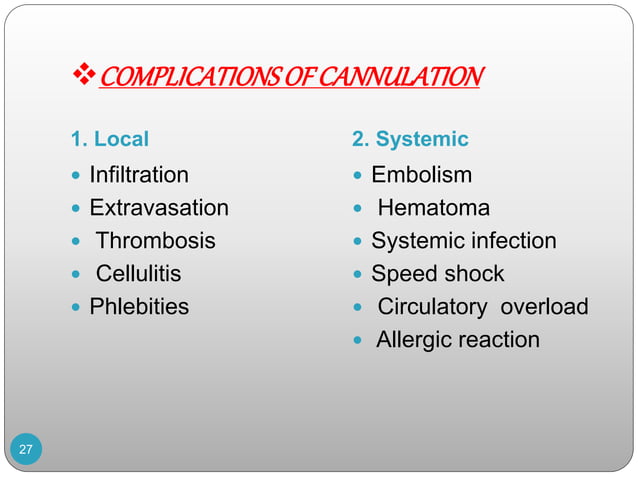 ❖ COMPLICATIONS OF CANNULATION

1. Local

- Infiltration
- Extravasation
- Thrombosis
- Cellulitis
- Phlebities

2. Systemic

- Embolism
- Hematoma
- Systemic infection
- Speed shock
- Circulatory overload
- Allergic reaction

27